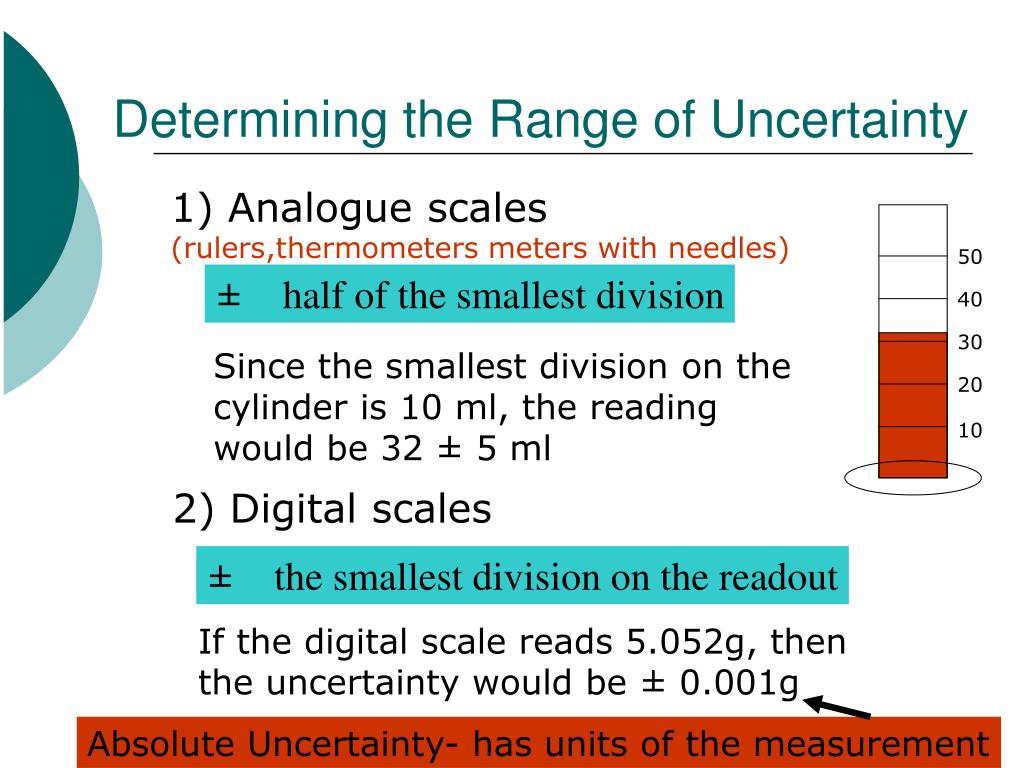 Determining the Range of Uncertainty

1) Analogue scales
(rulers,thermometers meters with needles)

± half of the smallest division

Since the smallest division on the cylinder is 10 ml, the reading would be 32 ± 5 ml

50
40
30
20
10

2) Digital scales

± the smallest division on the readout

If the digital scale reads 5.052g, then the uncertainty would be ± 0.001g

Absolute Uncertainty- has units of the measurement